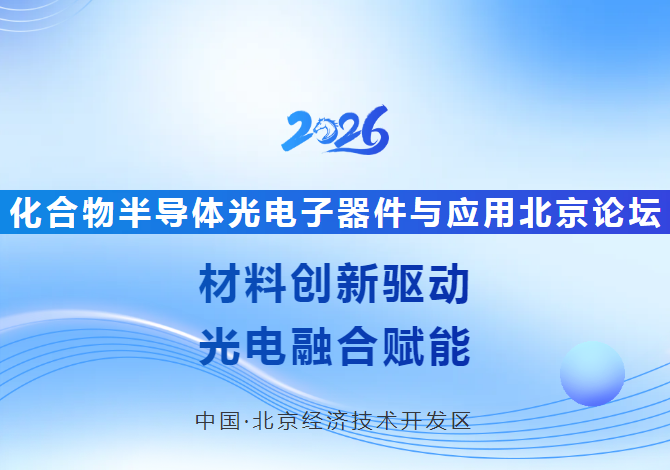 2026

化合物半导体光电子器件与应用北京论坛

材料创新驱动
光电融合赋能

中国·北京经济技术开发区